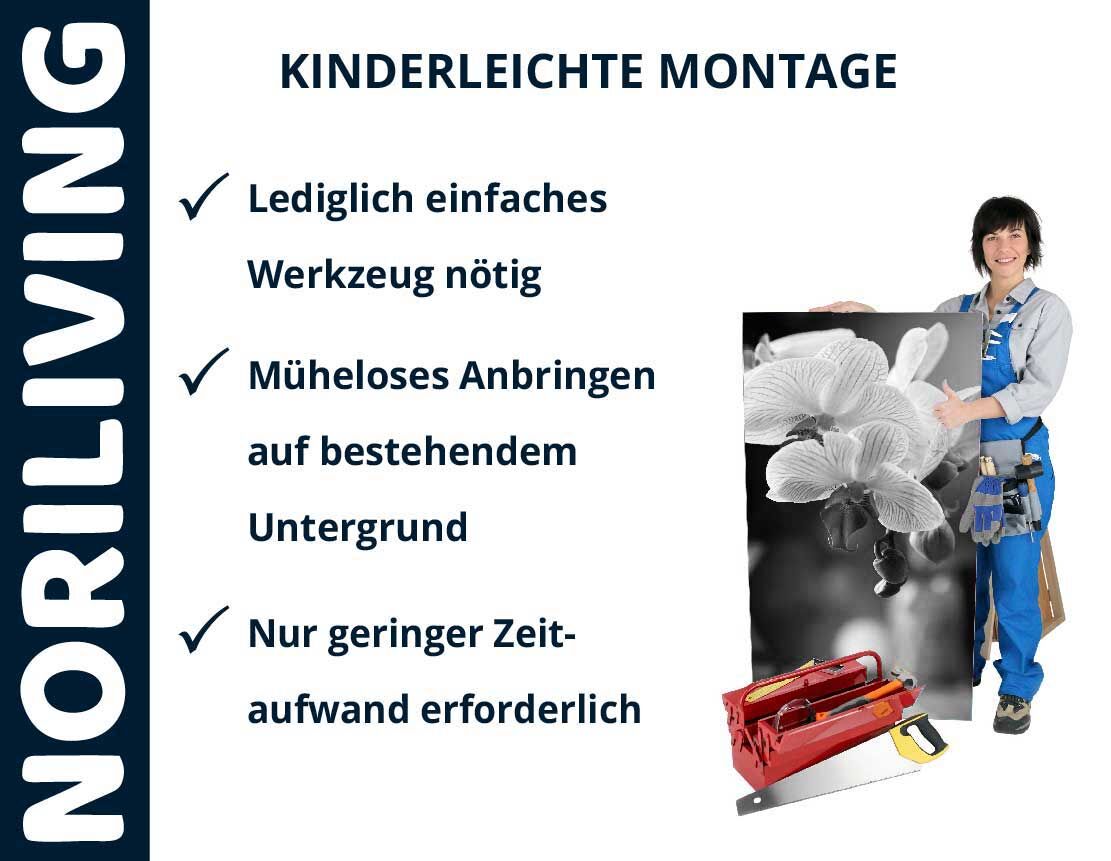 NORILIVING

KINDERLEICHTE MONTAGE

✓ Lediglich einfaches Werkzeug nötig

✓ Müheloses Anbringen auf bestehendem Untergrund

✓ Nur geringer Zeitaufwand erforderlich